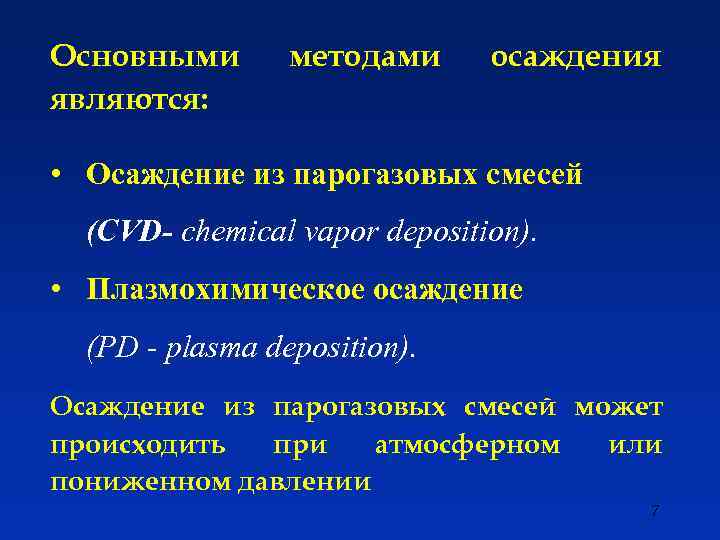 Основными методами осаждения являются:

• Осаждение из парогазовых смесей (CVD- chemical vapor deposition).

• Плазмохимическое осаждение (PD - plasma deposition).

Осаждение из парогазовых смесей может происходить при атмосферном или пониженном давлении

7